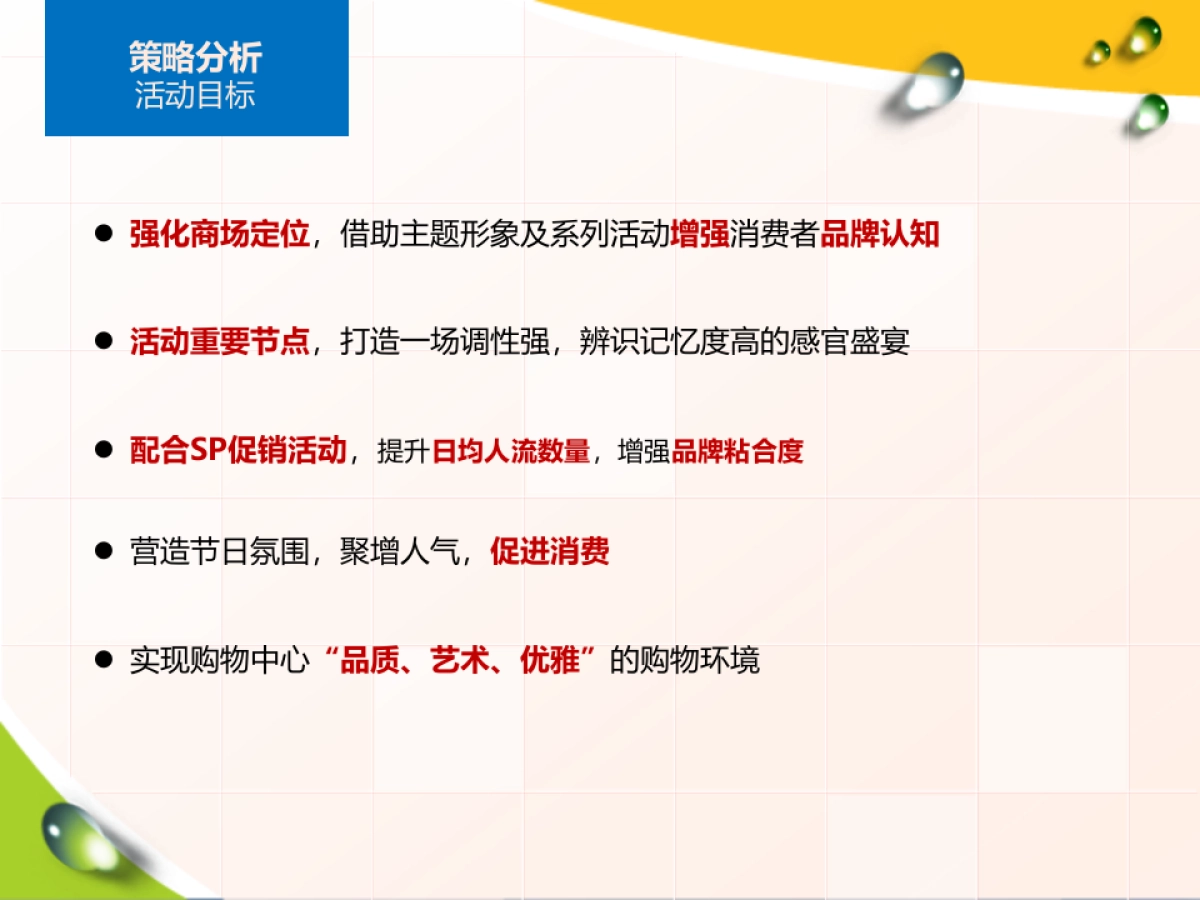 策略分析
活动目标

● 强化商场定位，借助主题形象及系列活动增强消费者品牌认知

● 活动重要节点，打造一场调性强，辨识记忆度高的感官盛宴

● 配合SP促销活动，提升日均人流数量，增强品牌粘合度

● 营造节日氛围，聚增人气，促进消费

● 实现购物中心“品质、艺术、优雅”的购物环境